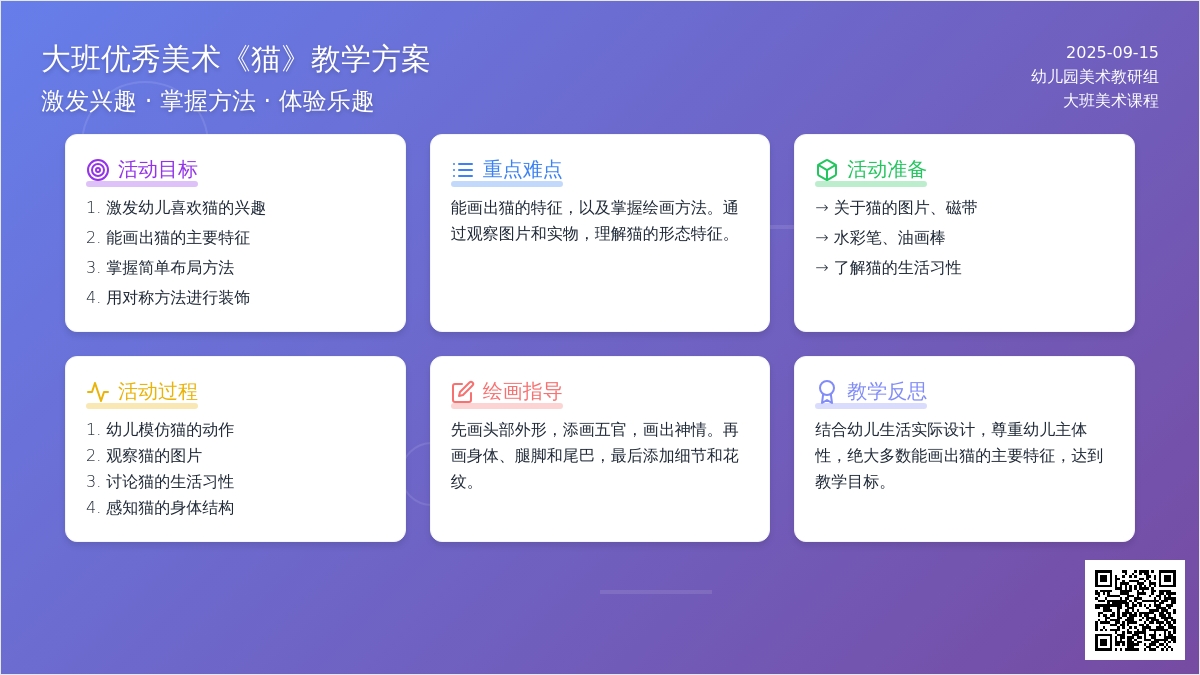 大班优秀美术《猫》教学方案

激发兴趣 · 掌握方法 · 体验乐趣

2025-09-15
幼儿园美术教研组
大班美术课程

活动目标

1. 激发幼儿喜欢猫的兴趣
2. 能画出猫的主要特征
3. 掌握简单布局方法
4. 用对称方法进行装饰

重点难点

能画出猫的特征，以及掌握绘画方法。通过观察图片和实物，理解猫的形态特征。

活动准备

→ 关于猫的图片、磁带
→ 水彩笔、油画棒
→ 了解猫的生活习性

活动过程

1. 幼儿模仿猫的动作
2. 观察猫的图片
3. 讨论猫的生活习性
4. 感知猫的身体结构

绘画指导

先画头部外形，添画五官，画出神情。再画身体、腿脚和尾巴，最后添加细节和花纹。

教学反思

结合幼儿生活实际设计，尊重幼儿主体性，绝大多数能画出猫的主要特征，达到教学目标。